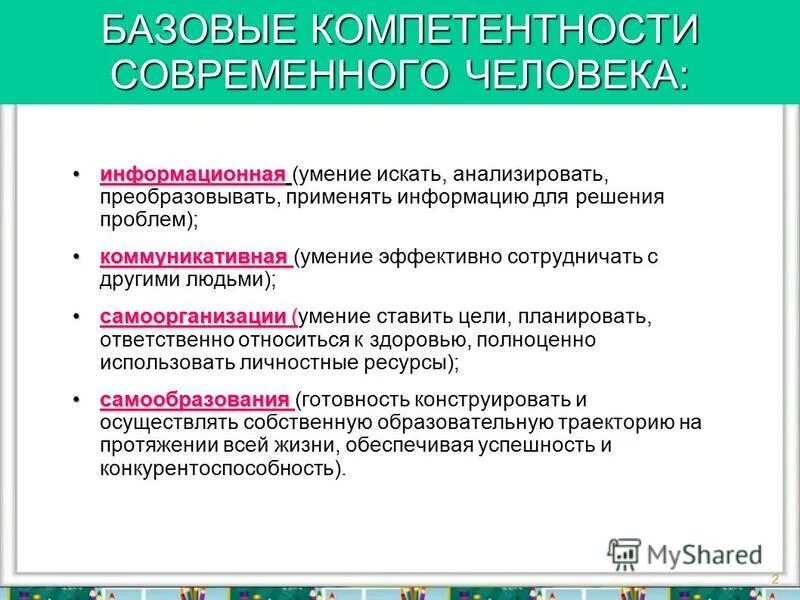 БАЗОВЫЕ КОМПЕТЕНТНОСТИ СОВРЕМЕННОГО ЧЕЛОВЕКА:

• информационная (умение искать, анализировать, преобразовывать, применять информацию для решения проблем);

• коммуникативная (умение эффективно сотрудничать с другими людьми);

• самоорганизации (умение ставить цели, планировать, ответственно относиться к здоровью, полноценно использовать личностные ресурсы);

• самообразования (готовность конструировать и осуществлять собственную образовательную траекторию на протяжении всей жизни, обеспечивая успешность и конкурентоспособность).

MyShared

2